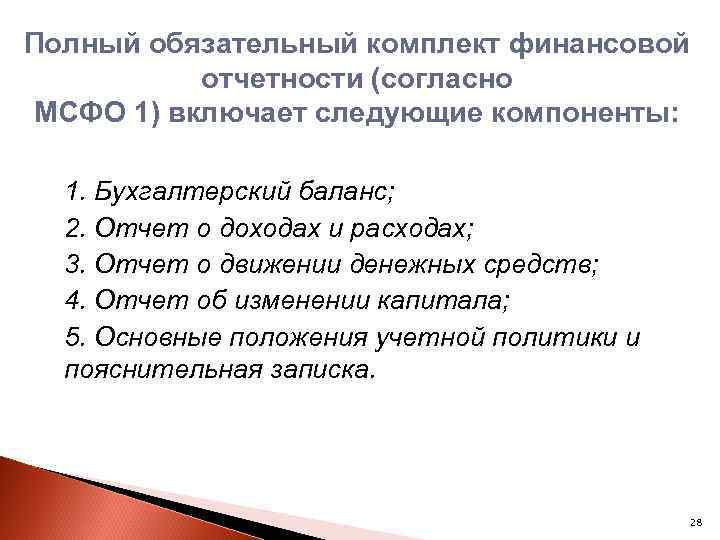 Полный обязательный комплект финансовой отчетности (согласно МСФО 1) включает следующие компоненты:

1. Бухгалтерский баланс;
2. Отчет о доходах и расходах;
3. Отчет о движении денежных средств;
4. Отчет об изменении капитала;
5. Основные положения учетной политики и пояснительная записка.

28